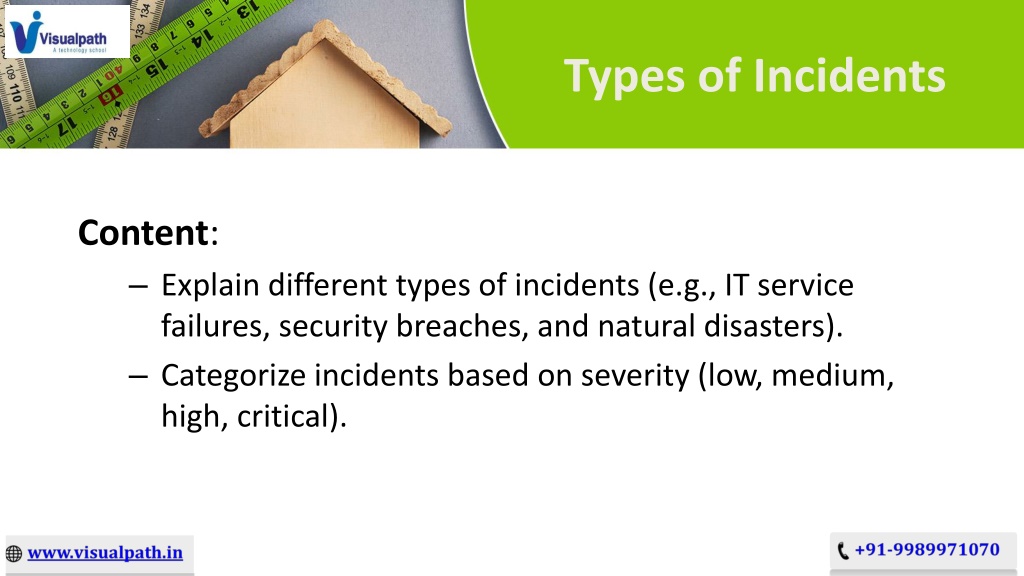 Visualpath
A technology school

Types of Incidents

Content:

– Explain different types of incidents (e.g., IT service failures, security breaches, and natural disasters).

– Categorize incidents based on severity (low, medium, high, critical).

www.visualpath.in

+91-9989971070